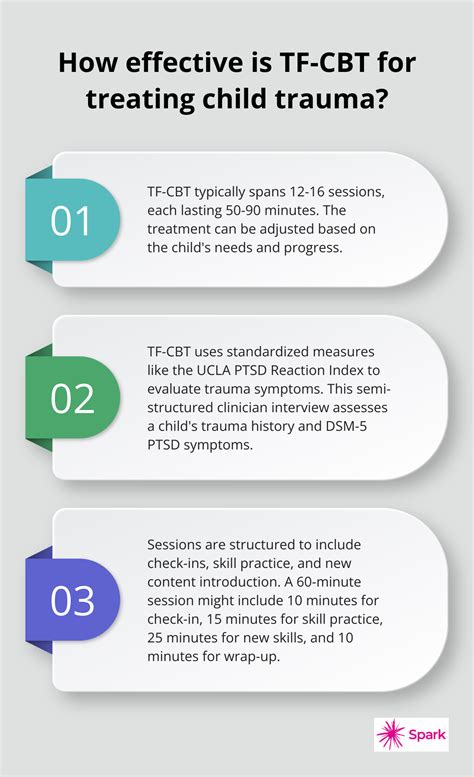 How effective is TF-CBT for treating child trauma?

01

TF-CBT typically spans 12-16 sessions, each lasting 50-90 minutes. The treatment can be adjusted based on the child's needs and progress.

02

TF-CBT uses standardized measures like the UCLA PTSD Reaction Index to evaluate trauma symptoms. This semi-structured clinician interview assesses a child's trauma history and DSM-5 PTSD symptoms.

03

Sessions are structured to include check-ins, skill practice, and new content introduction. A 60-minute session might include 10 minutes for check-in, 15 minutes for skill practice, 25 minutes for new skills, and 10 minutes for wrap-up.

Spark